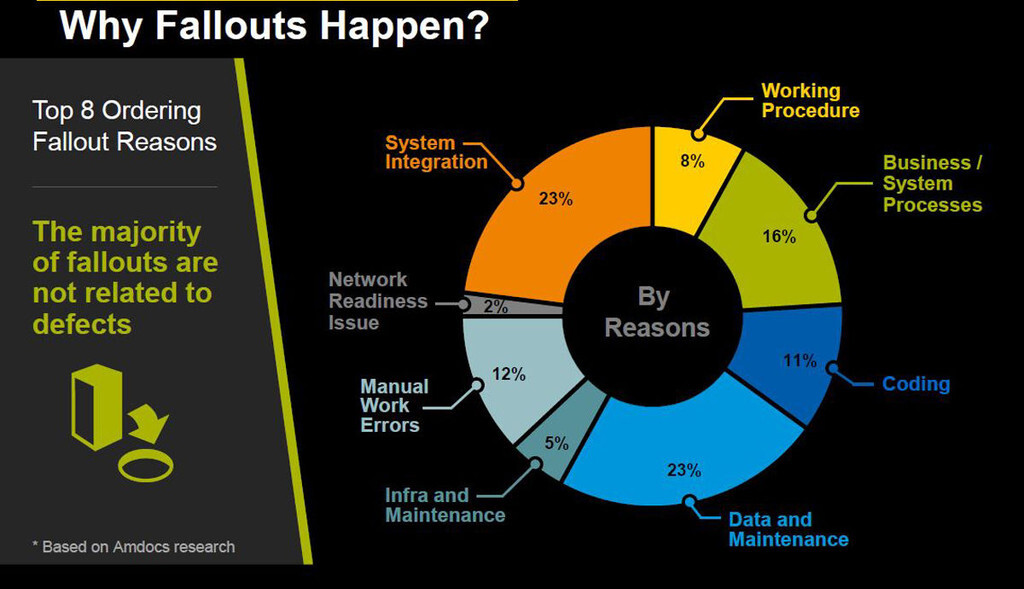 Why Fallouts Happen?

Top 8 Ordering Fallout Reasons

The majority of fallouts are not related to defects

* Based on Amdocs research

By Reasons

Working Procedure
8%

Business / System Processes
16%

Coding
11%

Data and Maintenance
23%

Infra and Maintenance
5%

Manual Work Errors
12%

Network Readiness Issue
2%

System Integration
23%